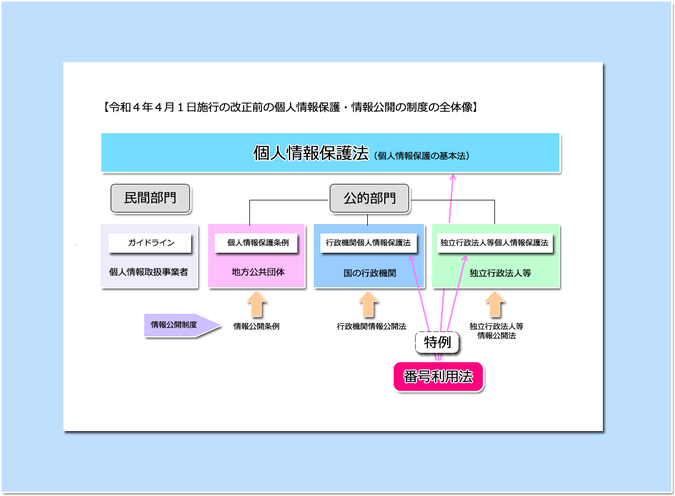 【令和４年４月１日施行の改正前の個人情報保護・情報公開の制度の全体像】

個人情報保護法（個人情報保護の基本法）

民間部門

公的部門

ガイドライン

個人情報取扱事業者

個人情報保護条例

地方公共団体

行政機関個人情報保護法

国の行政機関

独立行政法人等個人情報保護法

独立行政法人等

情報公開制度

情報公開条例

行政機関情報公開法

独立行政法人等情報公開法

特例

番号利用法